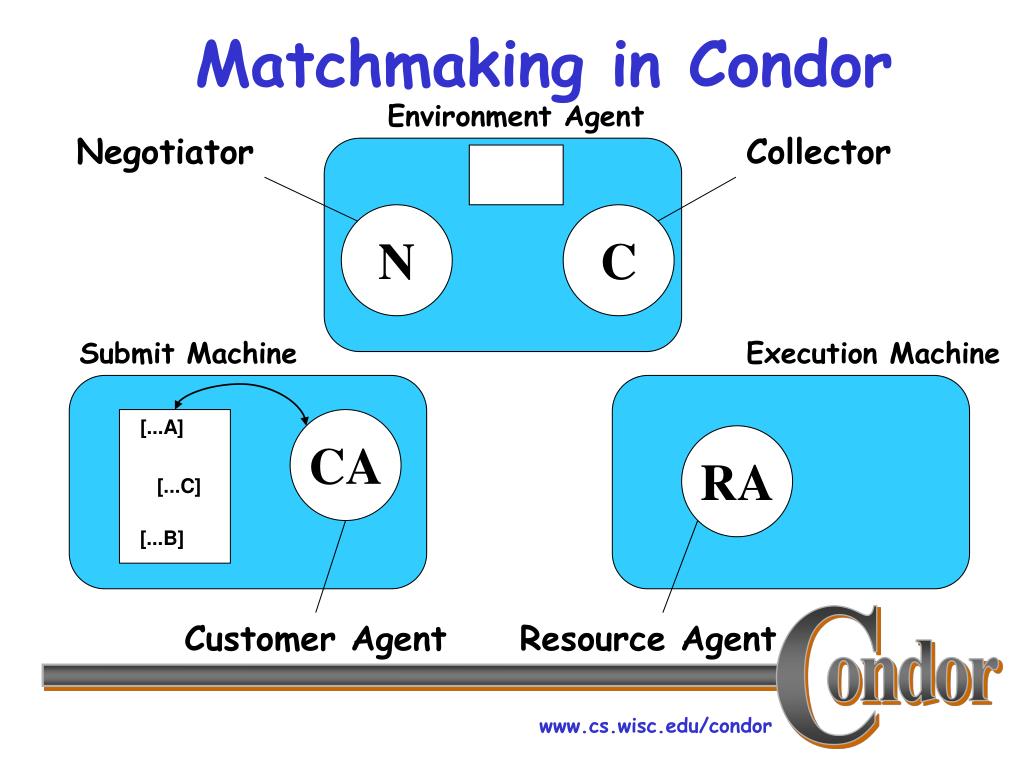 Matchmaking in Condor

Environment Agent

Negotiator

Collector

N

C

Submit Machine

Execution Machine

[...A]

[...C]

[...B]

CA

RA

Customer Agent

Resource Agent

Condor

www.cs.wisc.edu/condor